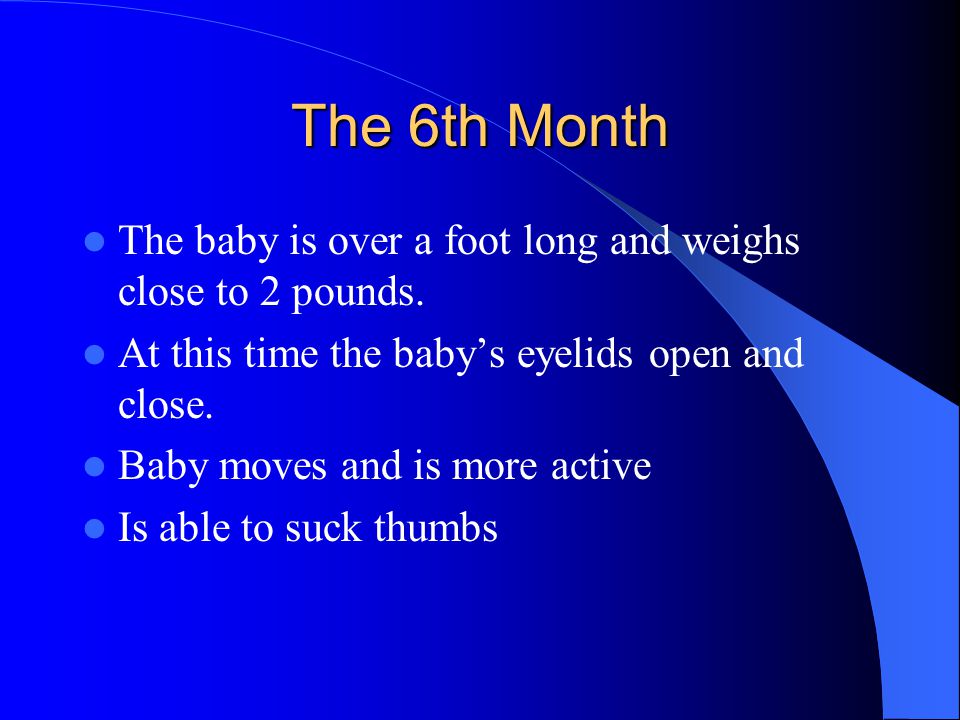 The 6th Month

- The baby is over a foot long and weighs close to 2 pounds.
- At this time the baby’s eyelids open and close.
- Baby moves and is more active
- Is able to suck thumbs